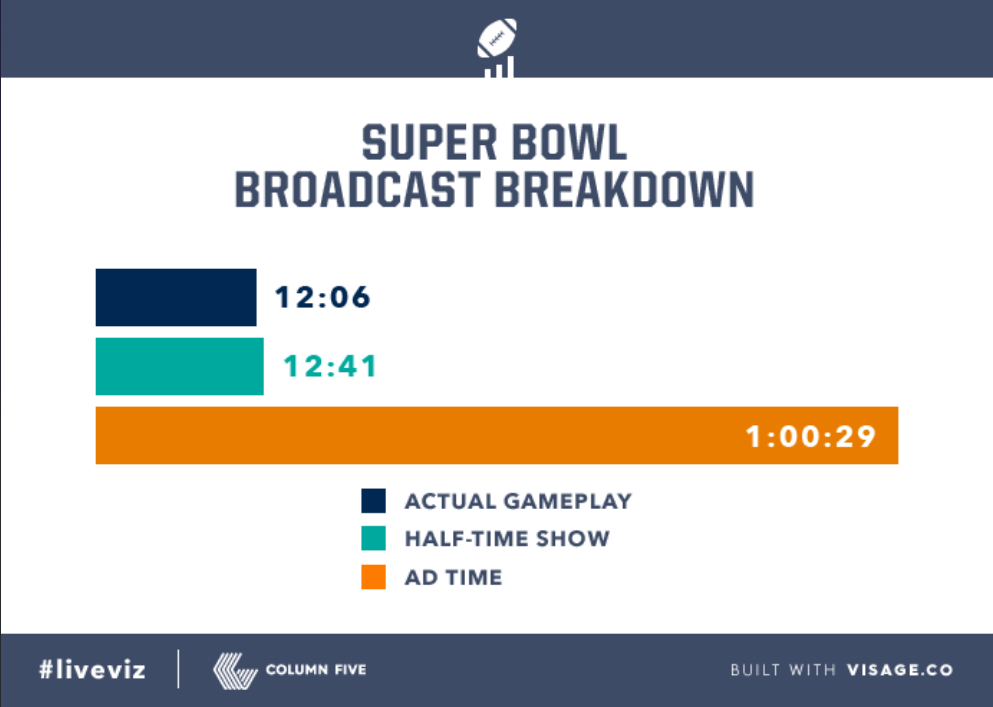 SUPER BOWL
BROADCAST BREAKDOWN

12:06

12:41

1:00:29

ACTUAL GAMEPLAY
HALF-TIME SHOW
AD TIME

#liveviz
COLUMN FIVE
BUILT WITH VISAGE.CO